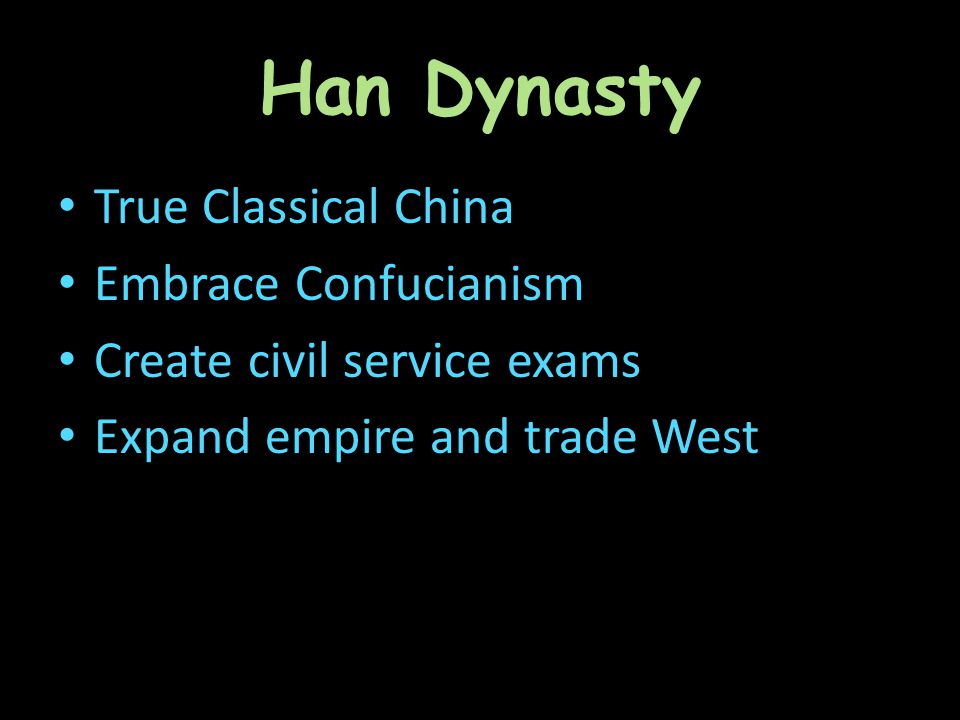 Han Dynasty

• True Classical China
• Embrace Confucianism
• Create civil service exams
• Expand empire and trade West